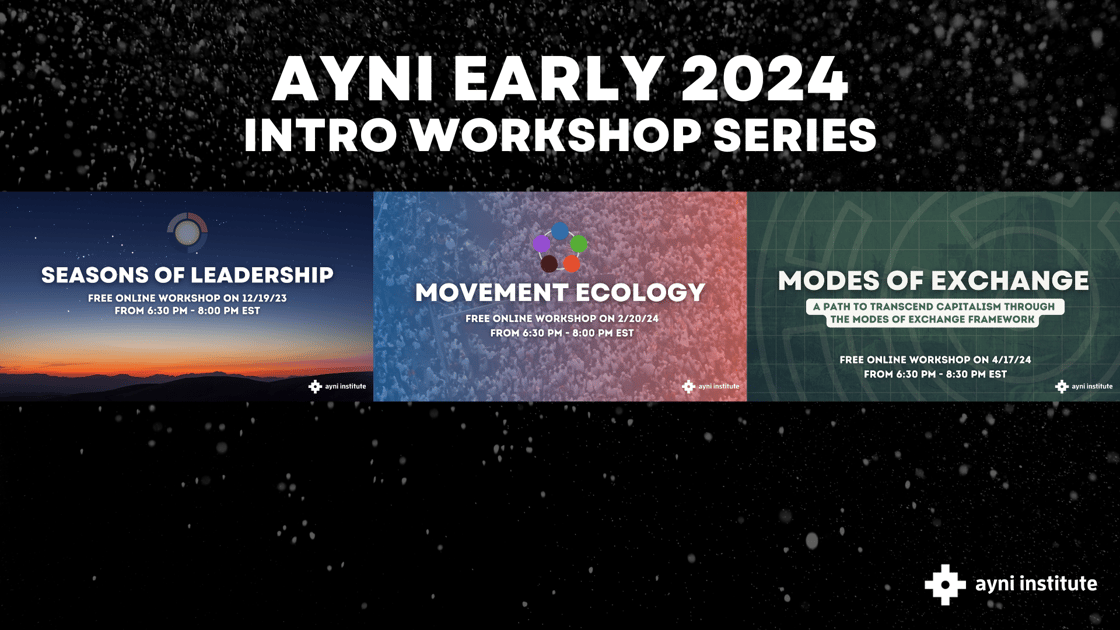 AYNI EARLY 2024
INTRO WORKSHOP SERIES

SEASONS OF LEADERSHIP
FREE ONLINE WORKSHOP ON 12/19/23
FROM 6:30 PM - 8:00 PM EST
ayni institute

MOVEMENT ECOLOGY
FREE ONLINE WORKSHOP ON 2/20/24
FROM 6:30 PM - 8:00 PM EST
ayni institute

MODES OF EXCHANGE
A PATH TO TRANSCEND CAPITALISM THROUGH THE MODES OF EXCHANGE FRAMEWORK
FREE ONLINE WORKSHOP ON 4/17/24
FROM 6:30 PM - 8:30 PM EST
ayni institute

ayni institute